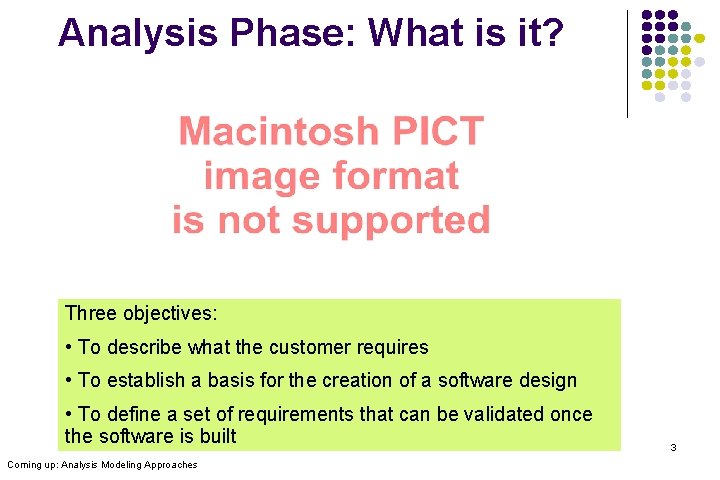 Analysis Phase: What is it?

Macintosh PICT image format is not supported

Three objectives:

• To describe what the customer requires

• To establish a basis for the creation of a software design

• To define a set of requirements that can be validated once the software is built

3

Coming up: Analysis Modeling Approaches